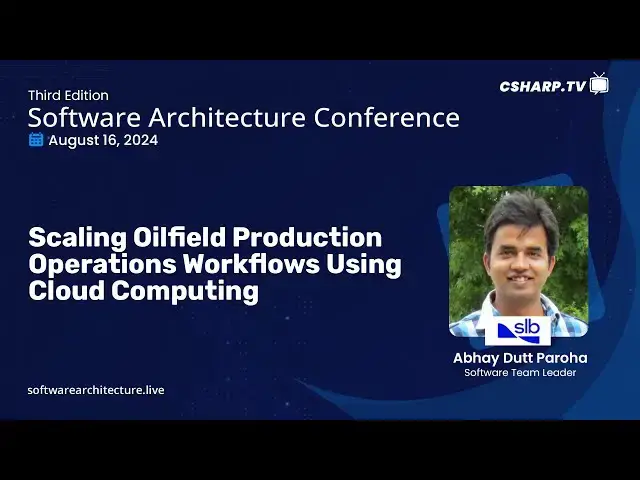 Third Edition
Software Architecture Conference
August 16, 2024

CSHARP.TV

Scaling Oilfield Production Operations Workflows Using Cloud Computing

slb

Abhay Dutt Paroha
Software Team Leader

softwarearchitecture.live